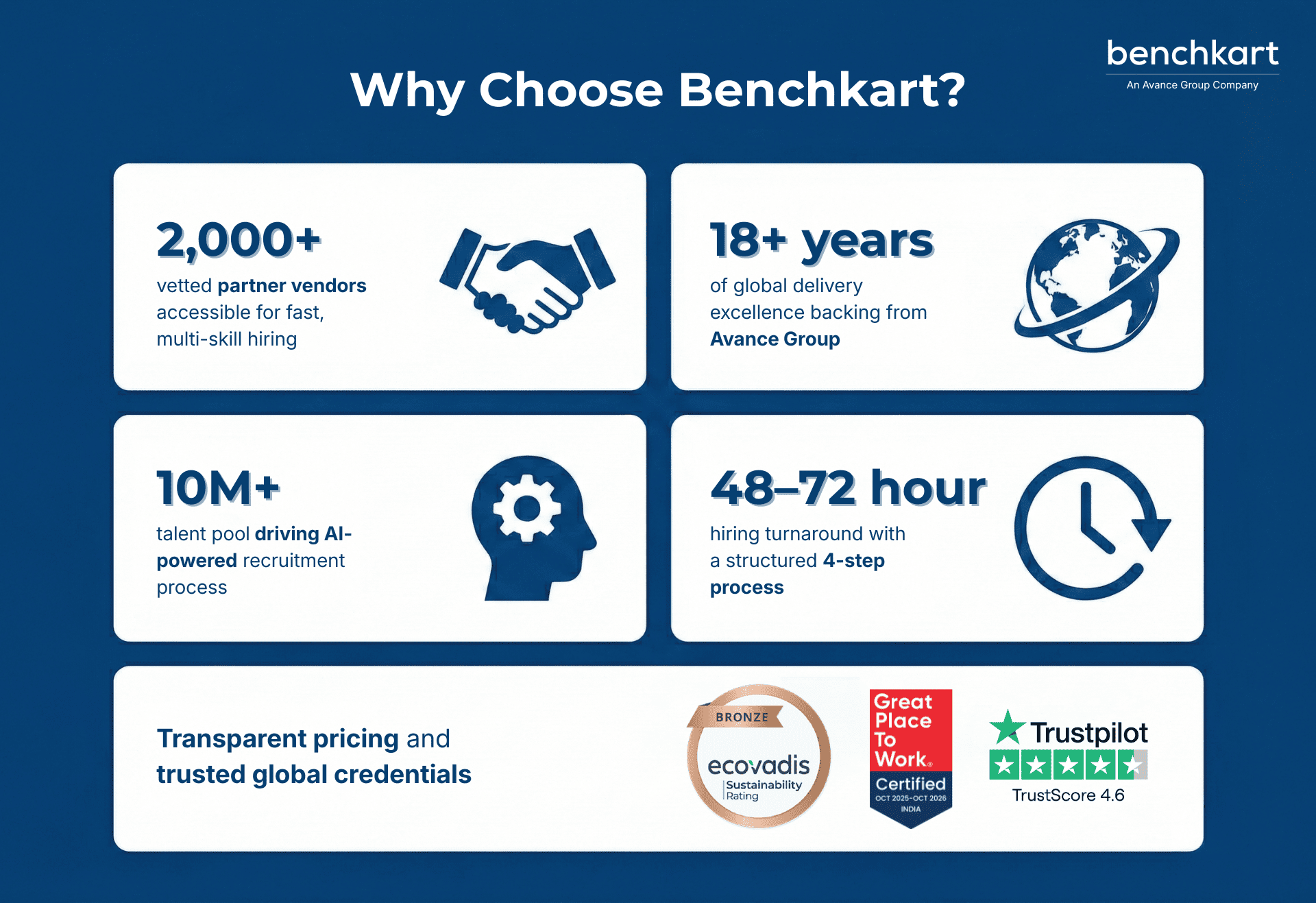 benchkart
An Avance Group Company

Why Choose Benchkart?

2,000+
vetted partner vendors accessible for fast, multi-skill hiring

18+ years
of global delivery excellence backing from Avance Group

10M+
talent pool driving AI-powered recruitment process

48–72 hour
hiring turnaround with a structured 4-step process

Transparent pricing and trusted global credentials

BRONZE
ecovadis
Sustainability Rating

Great Place To Work®
Certified
OCT 2025-OCT 2026
INDIA

Trustpilot
TrustScore 4.6